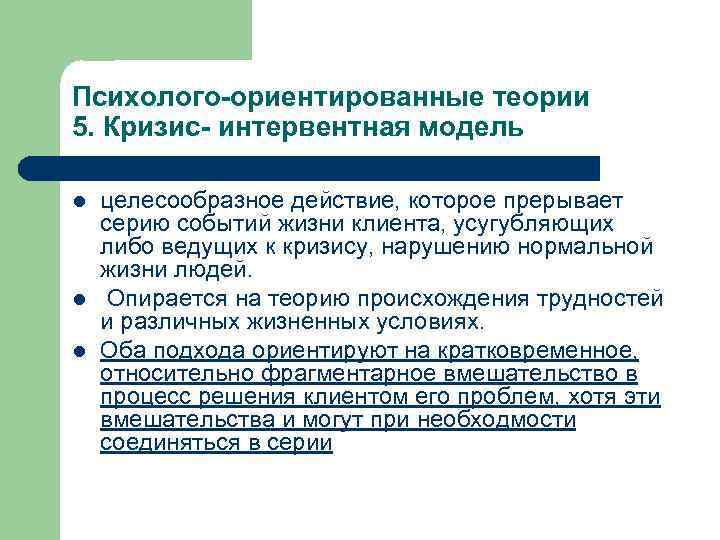 Психолого-ориентированные теории
5. Кризис- интервентная модель

- целесообразное действие, которое прерывает серию событий жизни клиента, усугубляющих либо ведущих к кризису, нарушению нормальной жизни людей.
- Опирается на теорию происхождения трудностей и различных жизненных условиях.
- Оба подхода ориентируют на кратковременное, относительно фрагментарное вмешательство в процесс решения клиентом его проблем, хотя эти вмешательства и могут при необходмости соединяться в серии